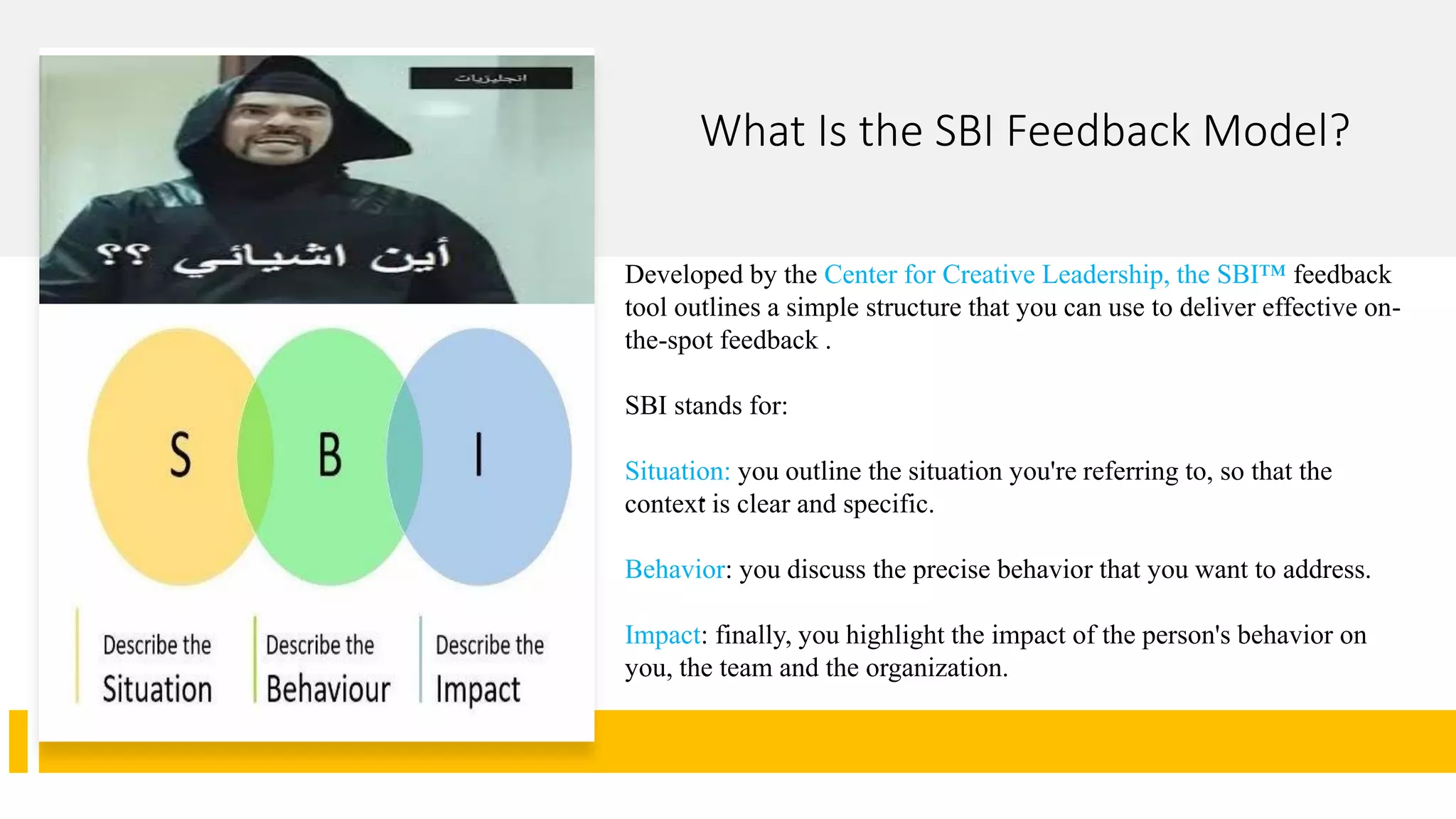 انجليزيات

أين اشيائي ؟؟

S

B

I

Describe the Situation

Describe the Behaviour

Describe the Impact

What Is the SBI Feedback Model?

Developed by the Center for Creative Leadership, the SBI™ feedback tool outlines a simple structure that you can use to deliver effective on-the-spot feedback .

SBI stands for:

Situation: you outline the situation you're referring to, so that the context is clear and specific.

Behavior: you discuss the precise behavior that you want to address.

Impact: finally, you highlight the impact of the person's behavior on you, the team and the organization.